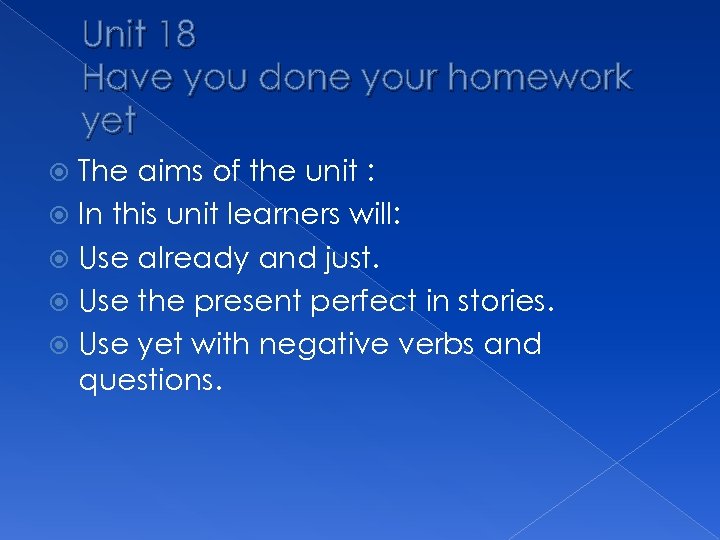 Unit 18
Have you done your homework yet

The aims of the unit :
In this unit learners will:
Use already and just.
Use the present perfect in stories.
Use yet with negative verbs and questions.